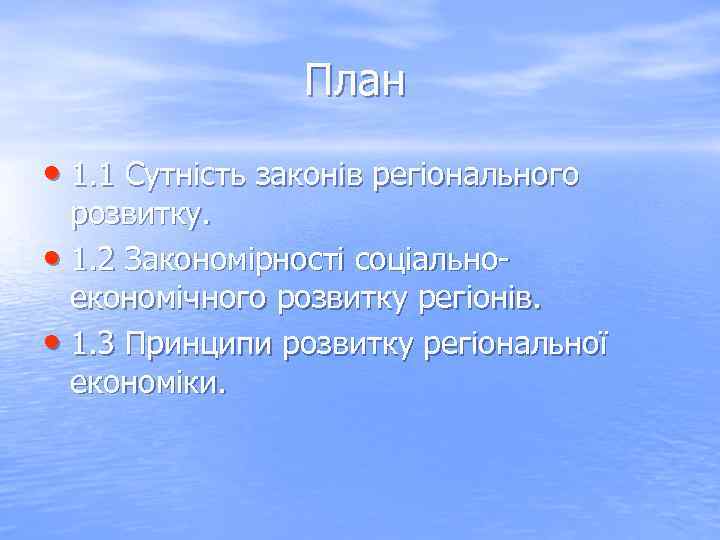 План

• 1.1 Сутність законів регіонального розвитку.
• 1.2 Закономірності соціально-економічного розвитку регіонів.
• 1.3 Принципи розвитку регіональної економіки.